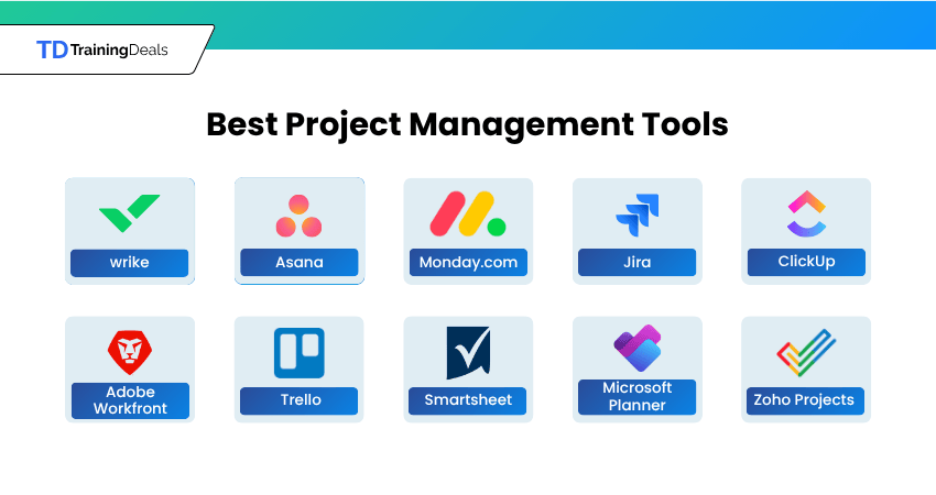 TD TrainingDeals

Best Project Management Tools

wrike

Asana

Monday.com

Jira

ClickUp

Adobe Workfront

Trello

Smartsheet

Microsoft Planner

Zoho Projects